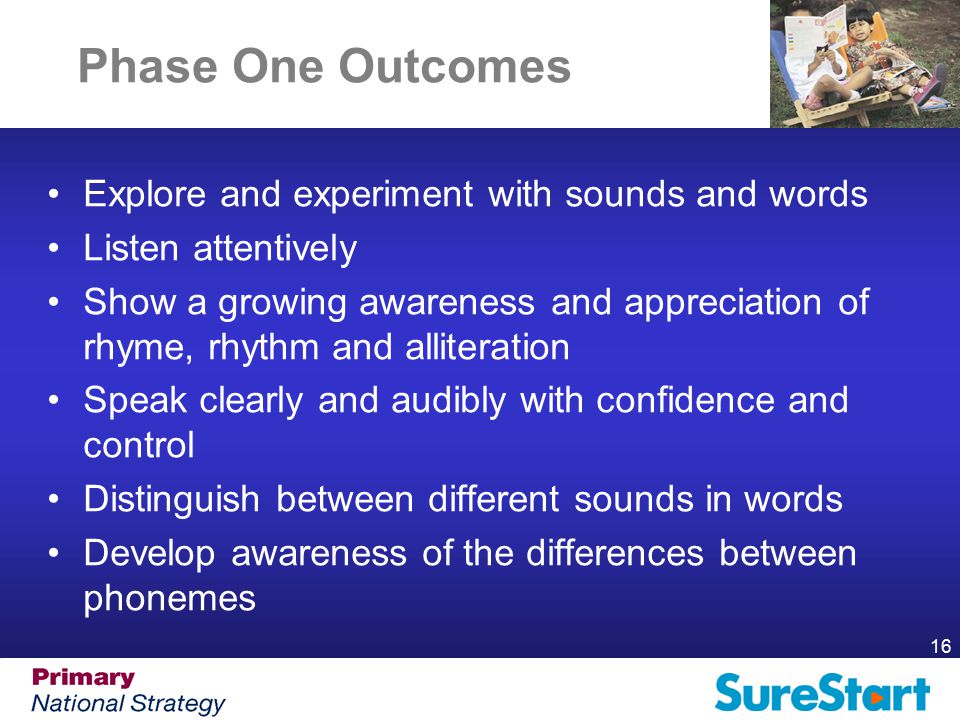 Phase One Outcomes

• Explore and experiment with sounds and words
• Listen attentively
• Show a growing awareness and appreciation of rhyme, rhythm and alliteration
• Speak clearly and audibly with confidence and control
• Distinguish between different sounds in words
• Develop awareness of the differences between phonemes

16

Primary
National Strategy

SureStart